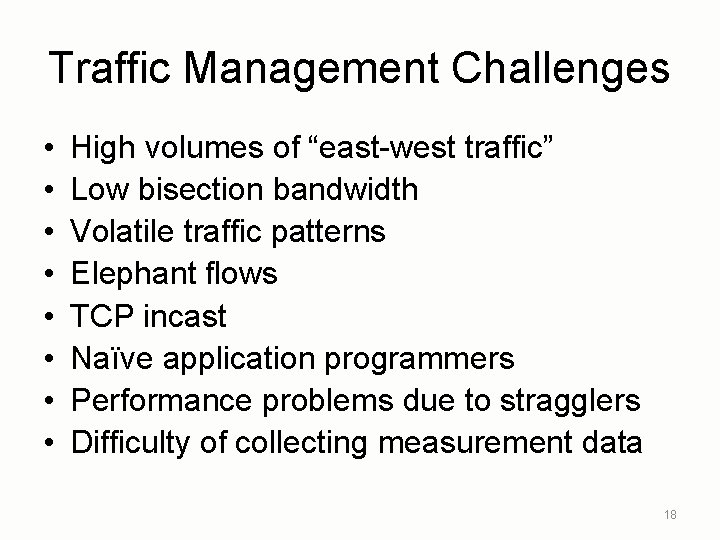 Traffic Management Challenges

• High volumes of “east-west traffic”
• Low bisection bandwidth
• Volatile traffic patterns
• Elephant flows
• TCP incast
• Naïve application programmers
• Performance problems due to stragglers
• Difficulty of collecting measurement data

18